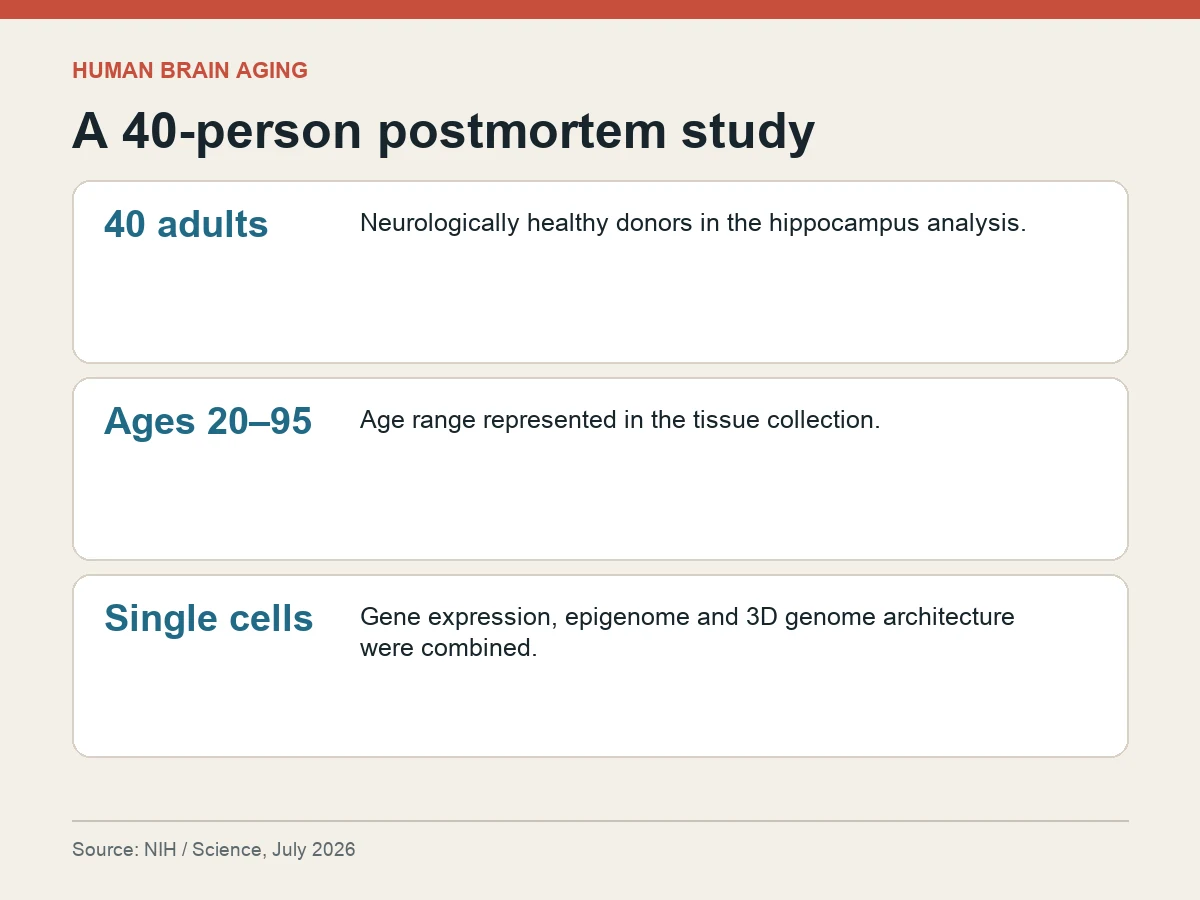 HUMAN BRAIN AGING

A 40-person postmortem study

40 adults

Neurologically healthy donors in the hippocampus analysis.

Ages 20–95

Age range represented in the tissue collection.

Single cells

Gene expression, epigenome and 3D genome architecture were combined.

Source: NIH / Science, July 2026